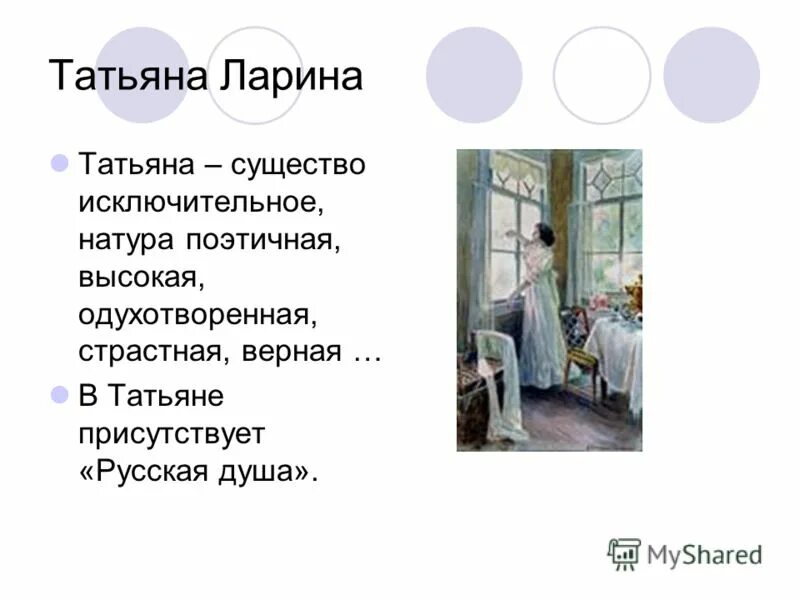 Татьяна Ларина

Татьяна – существо исключительное, натура поэтичная, высокая, одухотворенная, страстная, верная …

В Татьяне присутствует «Русская душа».

MyShared